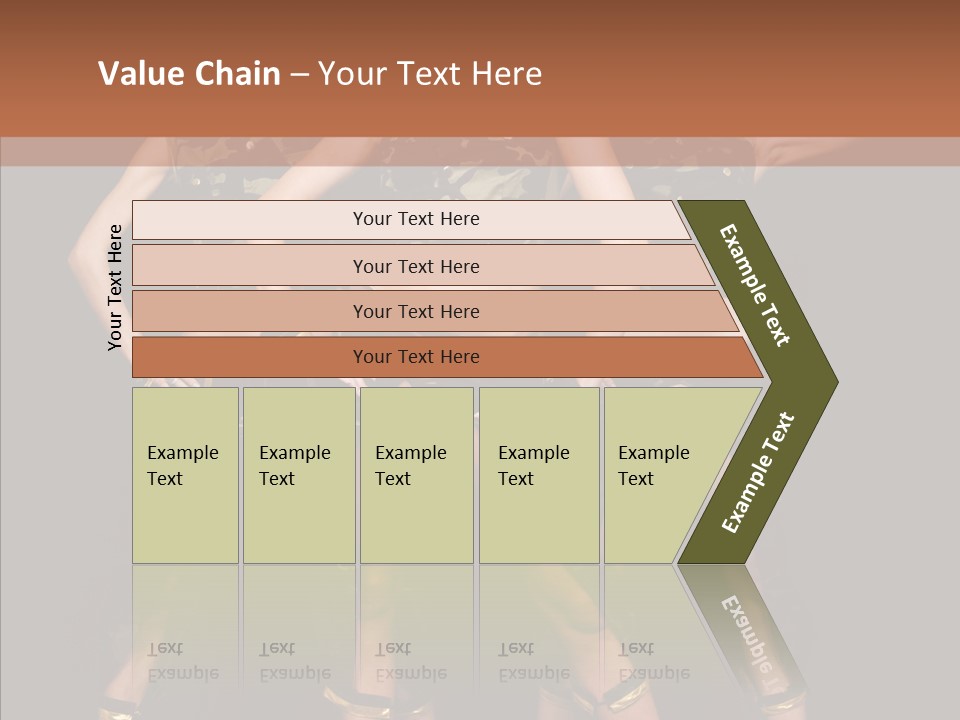 Value Chain – Your Text Here

Your Text Here

Your Text Here

Your Text Here

Your Text Here

Your Text Here

Example Text

Example Text

Example Text

Example Text

Example Text

Example Text

Example Text